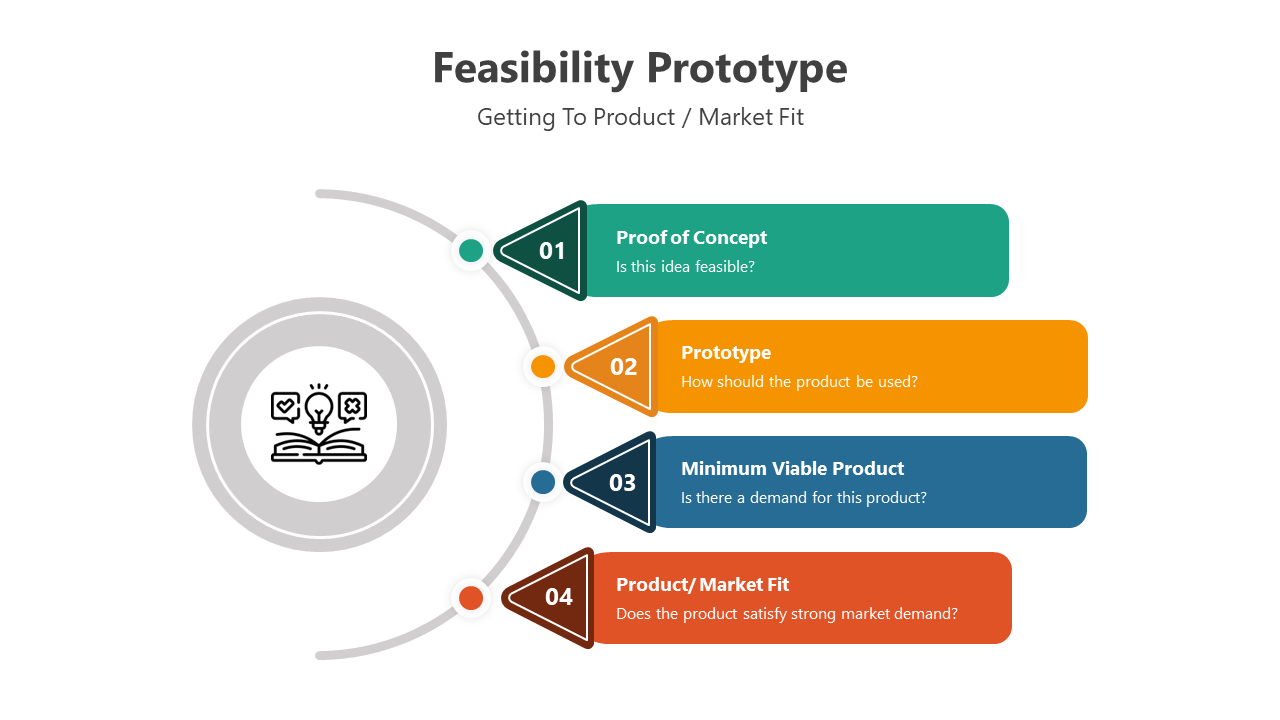 Feasibility Prototype

Getting To Product / Market Fit

01

Proof of Concept

Is this idea feasible?

02

Prototype

How should the product be used?

03

Minimum Viable Product

Is there a demand for this product?

04

Product/ Market Fit

Does the product satisfy strong market demand?